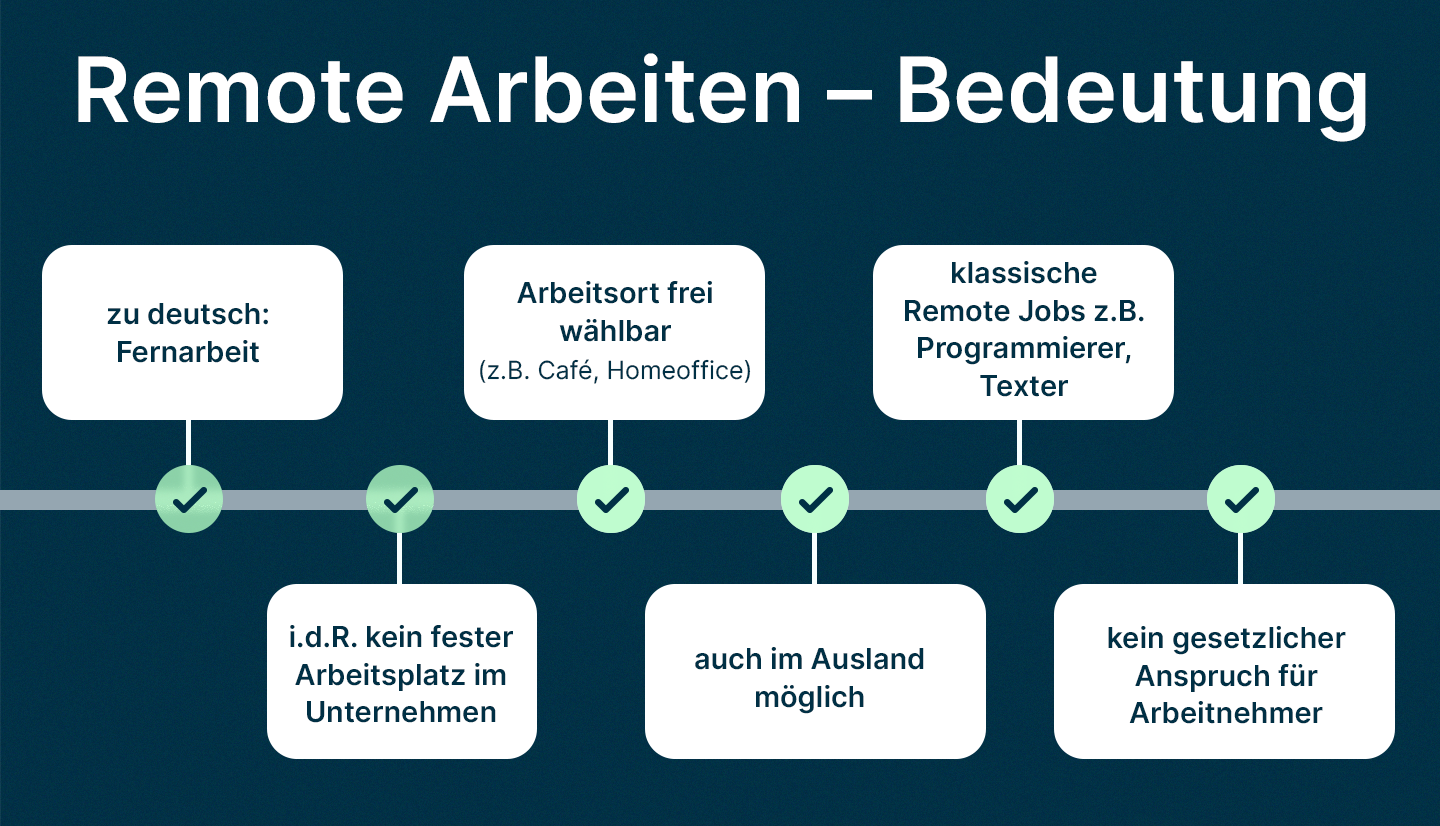 Remote Arbeiten – Bedeutung

zu deutsch: Fernarbeit

i.d.R. kein fester Arbeitsplatz im Unternehmen

Arbeitsort frei wählbar (z.B. Café, Homeoffice)

auch im Ausland möglich

klassische Remote Jobs z.B. Programmierer, Texter

kein gesetzlicher Anspruch für Arbeitnehmer